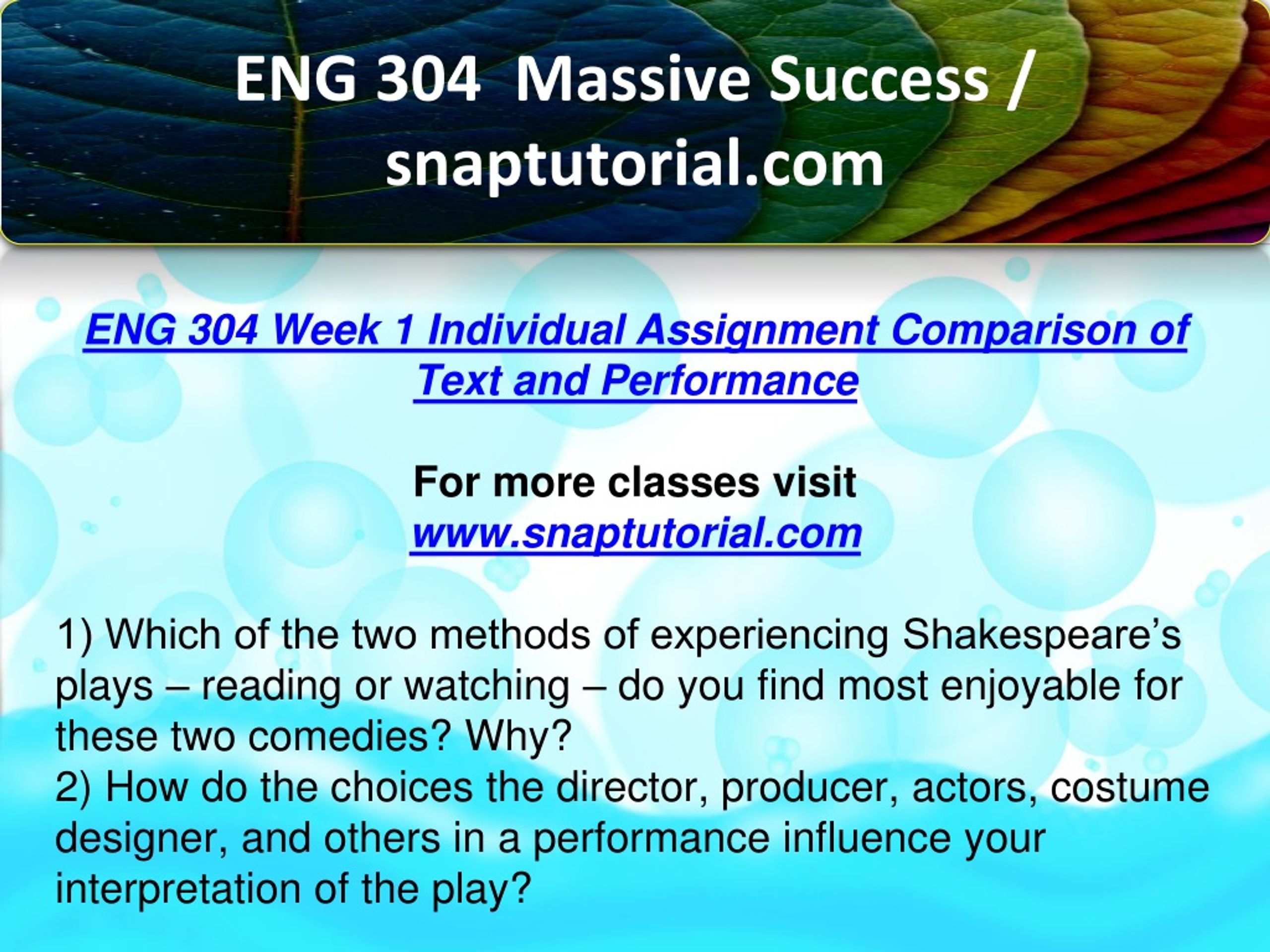 ENG 304 Massive Success / snaptutorial.com

ENG 304 Week 1 Individual Assignment Comparison of Text and Performance

For more classes visit
www.snaptutorial.com

1) Which of the two methods of experiencing Shakespeare’s plays – reading or watching – do you find most enjoyable for these two comedies? Why?
2) How do the choices the director, producer, actors, costume designer, and others in a performance influence your interpretation of the play?